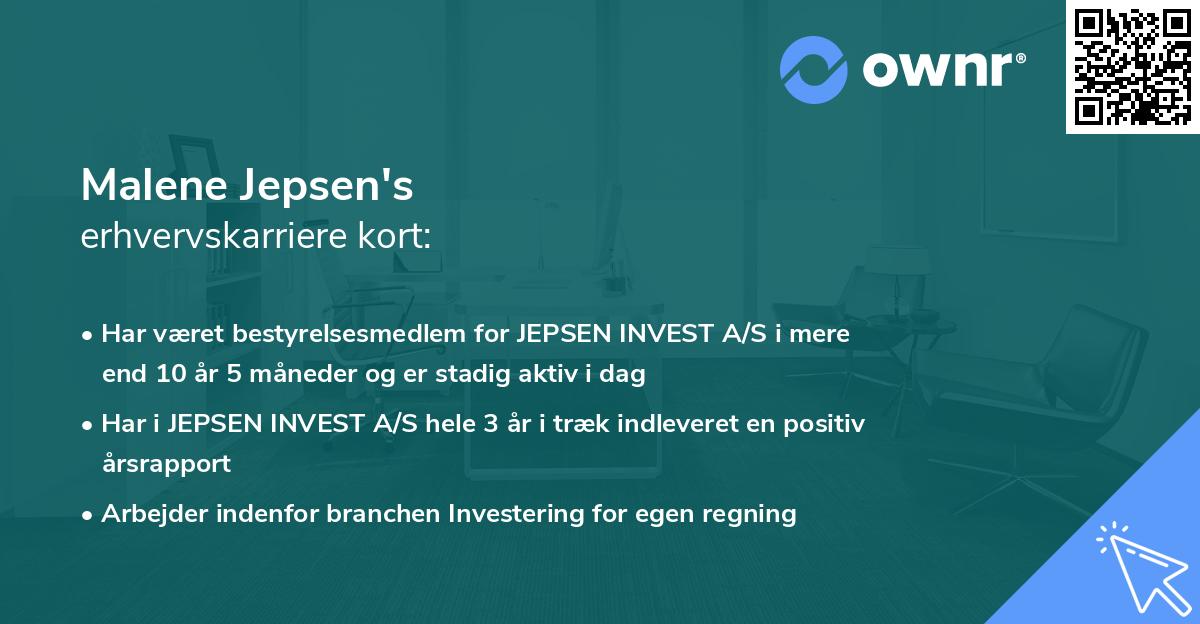 ownr®

Malene Jepsen's
erhvervskarriere kort:

• Har været bestyrelsesmedlem for JEPSEN INVEST A/S i mere end 10 år 5 måneder og er stadig aktiv i dag

• Har i JEPSEN INVEST A/S hele 3 år i træk indleveret en positiv årsrapport

• Arbejder indenfor branchen Investering for egen regning